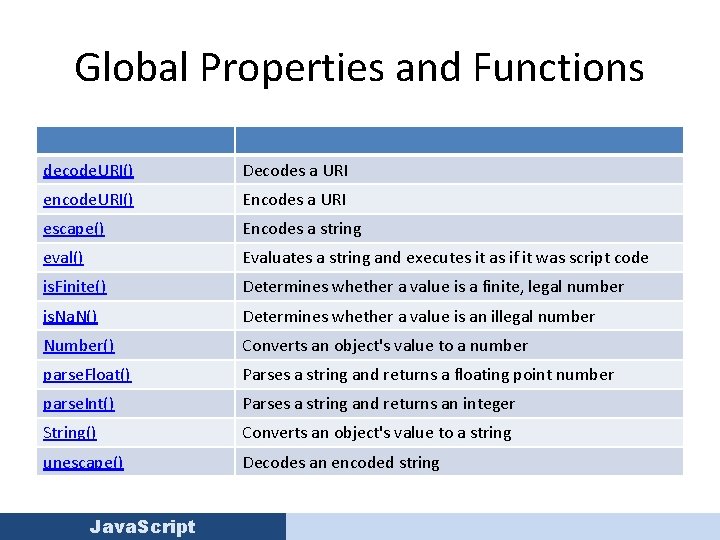 Global Properties and Functions

| | |
|---|---|
| decodeURI() | Decodes a URI |
| encodeURI() | Encodes a URI |
| escape() | Encodes a string |
| eval() | Evaluates a string and executes it as if it was script code |
| isFinite() | Determines whether a value is a finite, legal number |
| isNaN() | Determines whether a value is an illegal number |
| Number() | Converts an object's value to a number |
| parseFloat() | Parses a string and returns a floating point number |
| parseInt() | Parses a string and returns an integer |
| String() | Converts an object's value to a string |
| unescape() | Decodes an encoded string |

JavaScript